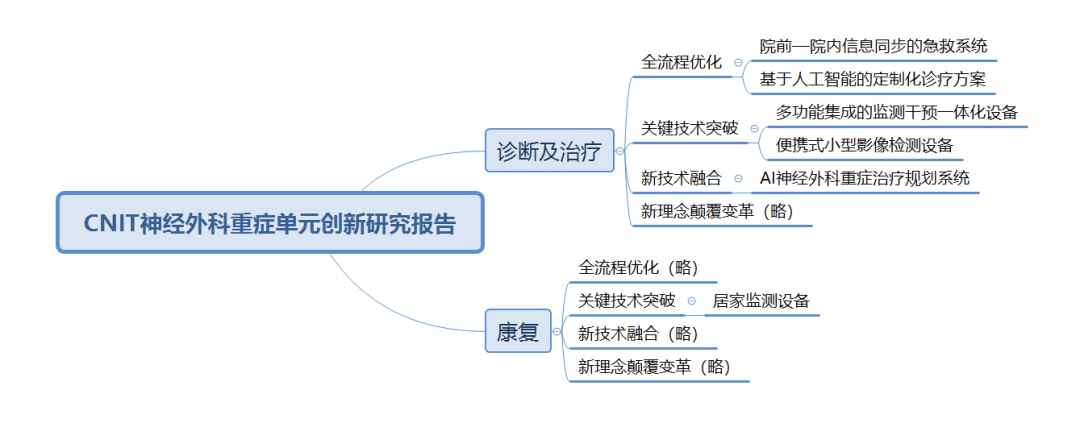 CNIT神经外科重症单元创新研究报告

诊断及治疗

全流程优化

院前—院内信息同步的急救系统

基于人工智能的定制化诊疗方案

关键技术突破

多功能集成的监测干预一体化设备

便携式小型影像检测设备

新技术融合

AI神经外科重症治疗规划系统

新理念颠覆变革（略）

康复

全流程优化（略）

关键技术突破

居家监测设备

新技术融合（略）

新理念颠覆变革（略）